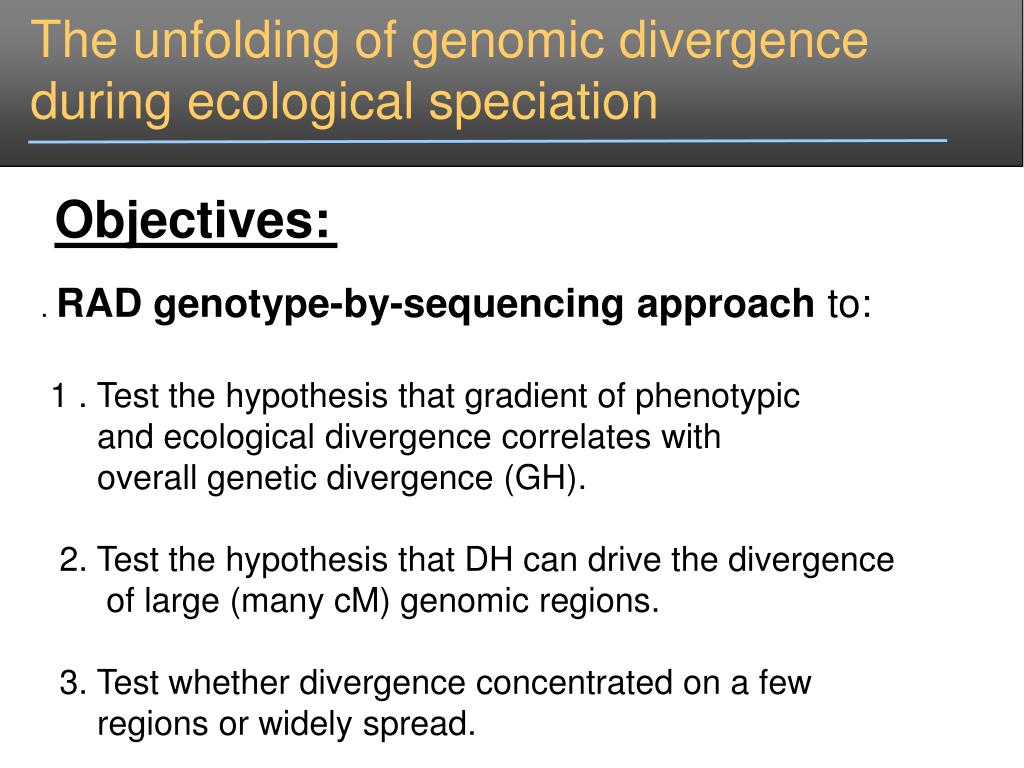 The unfolding of genomic divergence during ecological speciation

Objectives:

. RAD genotype-by-sequencing approach to:

1 . Test the hypothesis that gradient of phenotypic and ecological divergence correlates with overall genetic divergence (GH).

2. Test the hypothesis that DH can drive the divergence of large (many cM) genomic regions.

3. Test whether divergence concentrated on a few regions or widely spread.